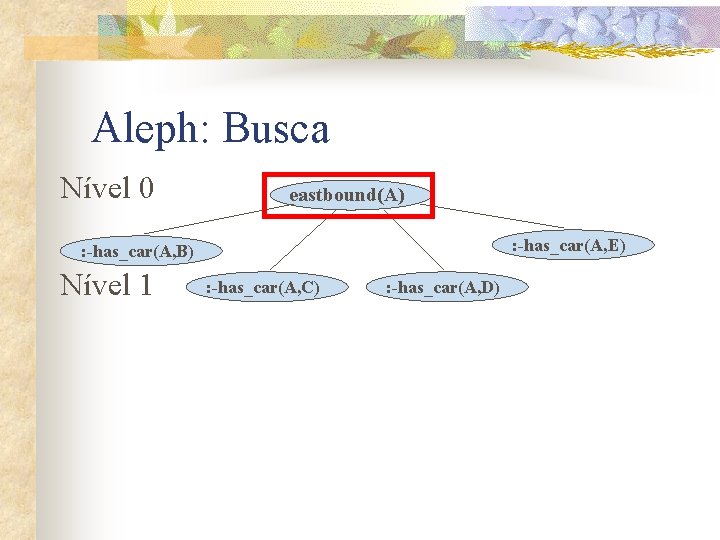 Aleph: Busca

Nível 0

eastbound(A)

:-has_car(A,B)

:-has_car(A,E)

Nível 1

:-has_car(A,C)

:-has_car(A,D)